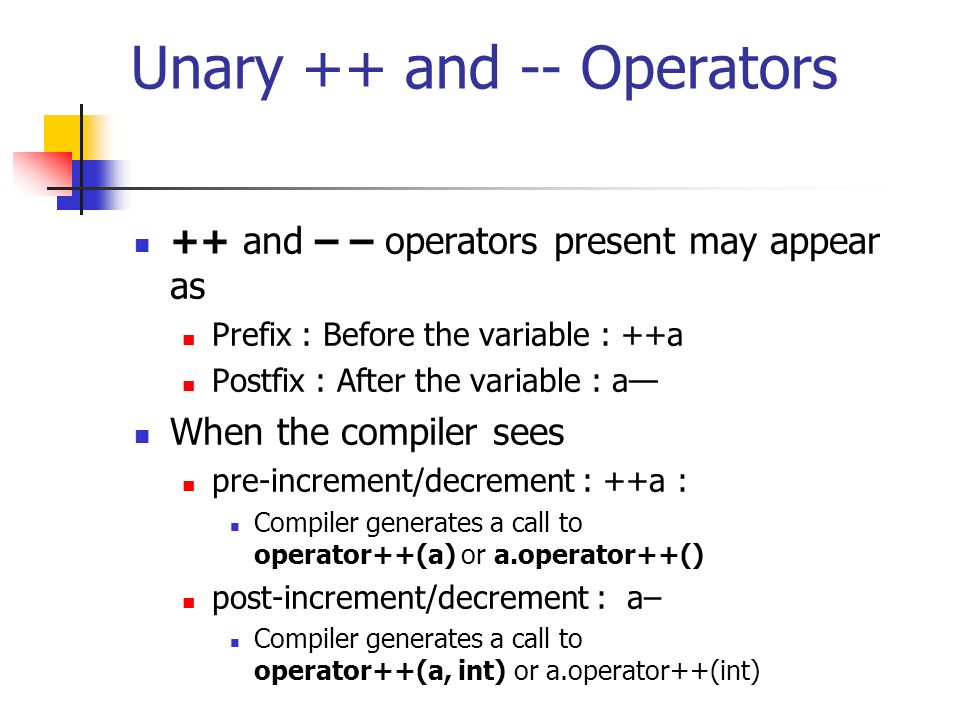 Unary ++ and -- Operators

++ and – – operators present may appear as

Prefix : Before the variable : ++a

Postfix : After the variable : a—

When the compiler sees

pre-increment/decrement : ++a :

Compiler generates a call to operator++(a) or a.operator++()

post-increment/decrement : a–

Compiler generates a call to operator++(a, int) or a.operator++(int)